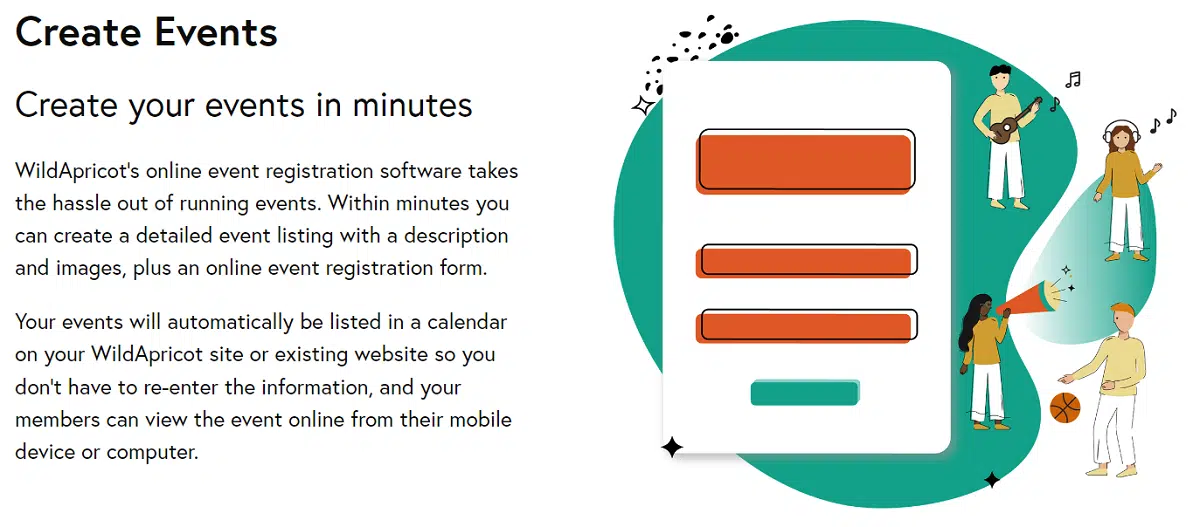 Create Events

Create your events in minutes

WildApricot's online event registration software takes the hassle out of running events. Within minutes you can create a detailed event listing with a description and images, plus an online event registration form.

Your events will automatically be listed in a calendar on your WildApricot site or existing website so you don't have to re-enter the information, and your members can view the event online from their mobile device or computer.